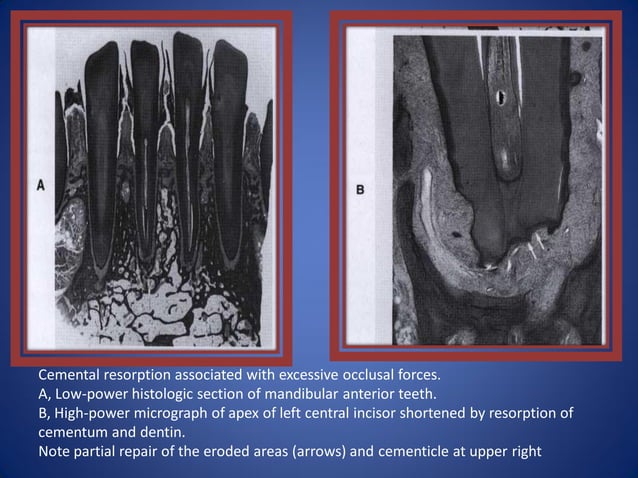 A

B

Cemental resorption associated with excessive occlusal forces.
A, Low-power histologic section of mandibular anterior teeth.
B, High-power micrograph of apex of left central incisor shortened by resorption of cementum and dentin.
Note partial repair of the eroded areas (arrows) and cementicle at upper right